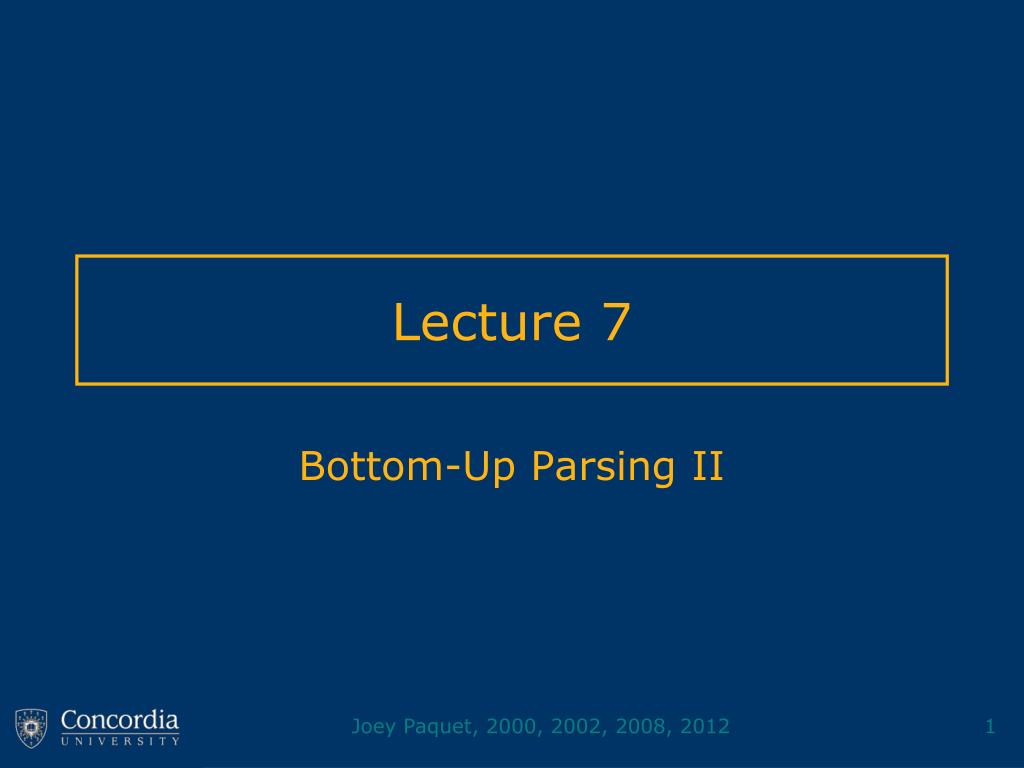 Lecture 7

Bottom-Up Parsing II

Concordia
UNIVERSITY

Joey Paquet, 2000, 2002, 2008, 2012

1